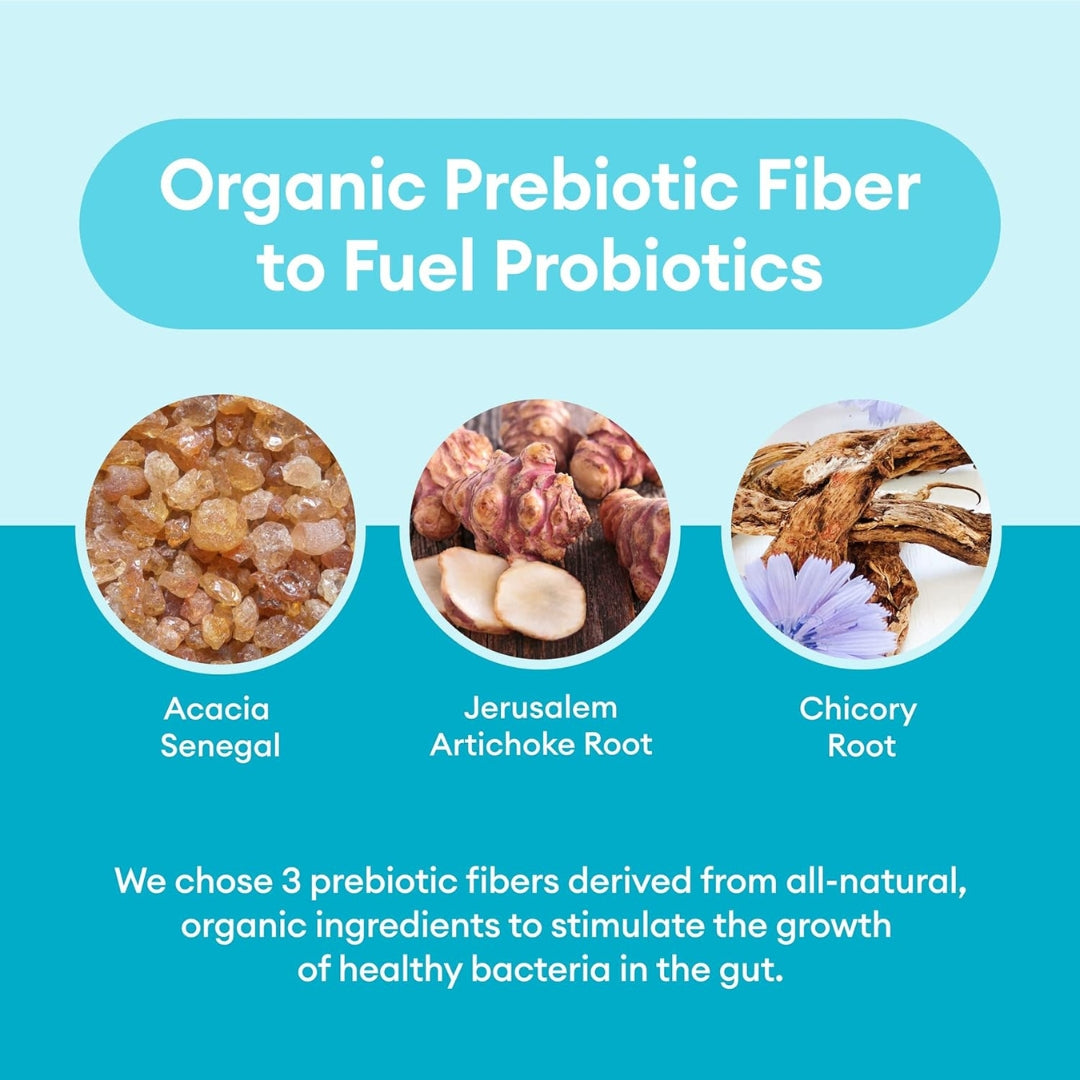 Organic Prebiotic Fiber to Fuel Probiotics

Acacia Senegal

Jerusalem Artichoke Root

Chicory Root

We chose 3 prebiotic fibers derived from all-natural, organic ingredients to stimulate the growth of healthy bacteria in the gut.